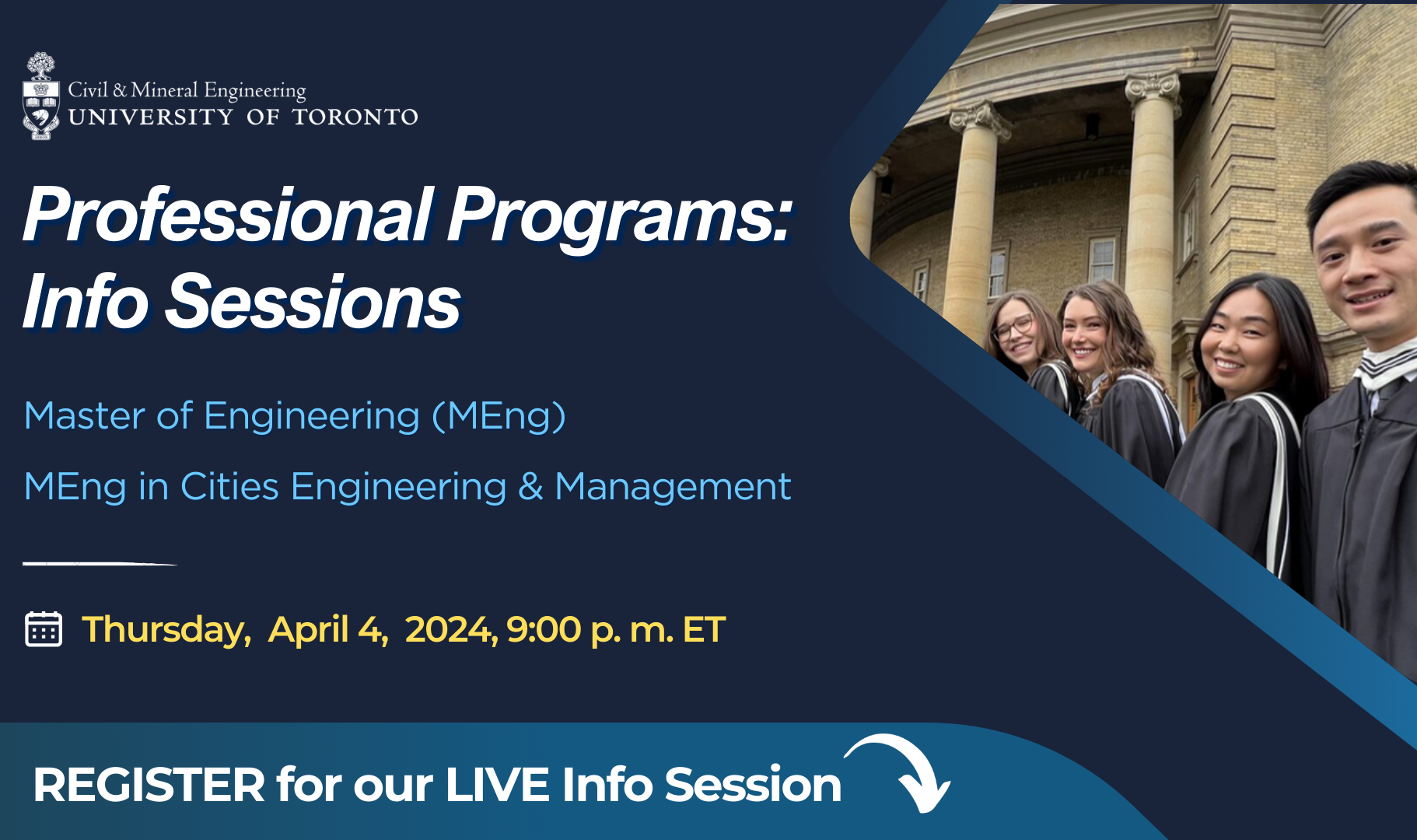 Civil & Mineral Engineering
UNIVERSITY OF TORONTO

Professional Programs: Info Sessions

Master of Engineering (MEng)

MEng in Cities Engineering & Management

Thursday, April 4, 2024, 9:00 p. m. ET

REGISTER for our LIVE Info Session